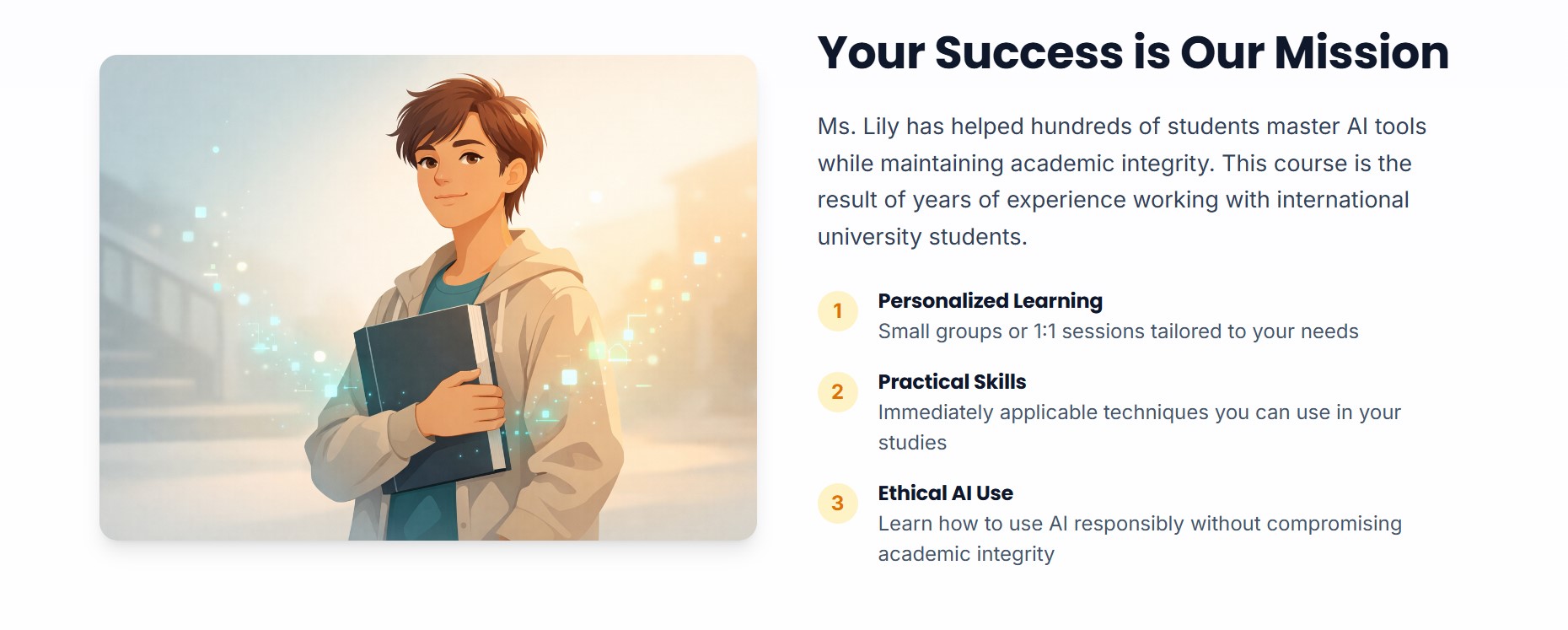 Your Success is Our Mission

Ms. Lily has helped hundreds of students master AI tools while maintaining academic integrity. This course is the result of years of experience working with international university students.

1
Personalized Learning
Small groups or 1:1 sessions tailored to your needs

2
Practical Skills
Immediately applicable techniques you can use in your studies

3
Ethical AI Use
Learn how to use AI responsibly without compromising academic integrity